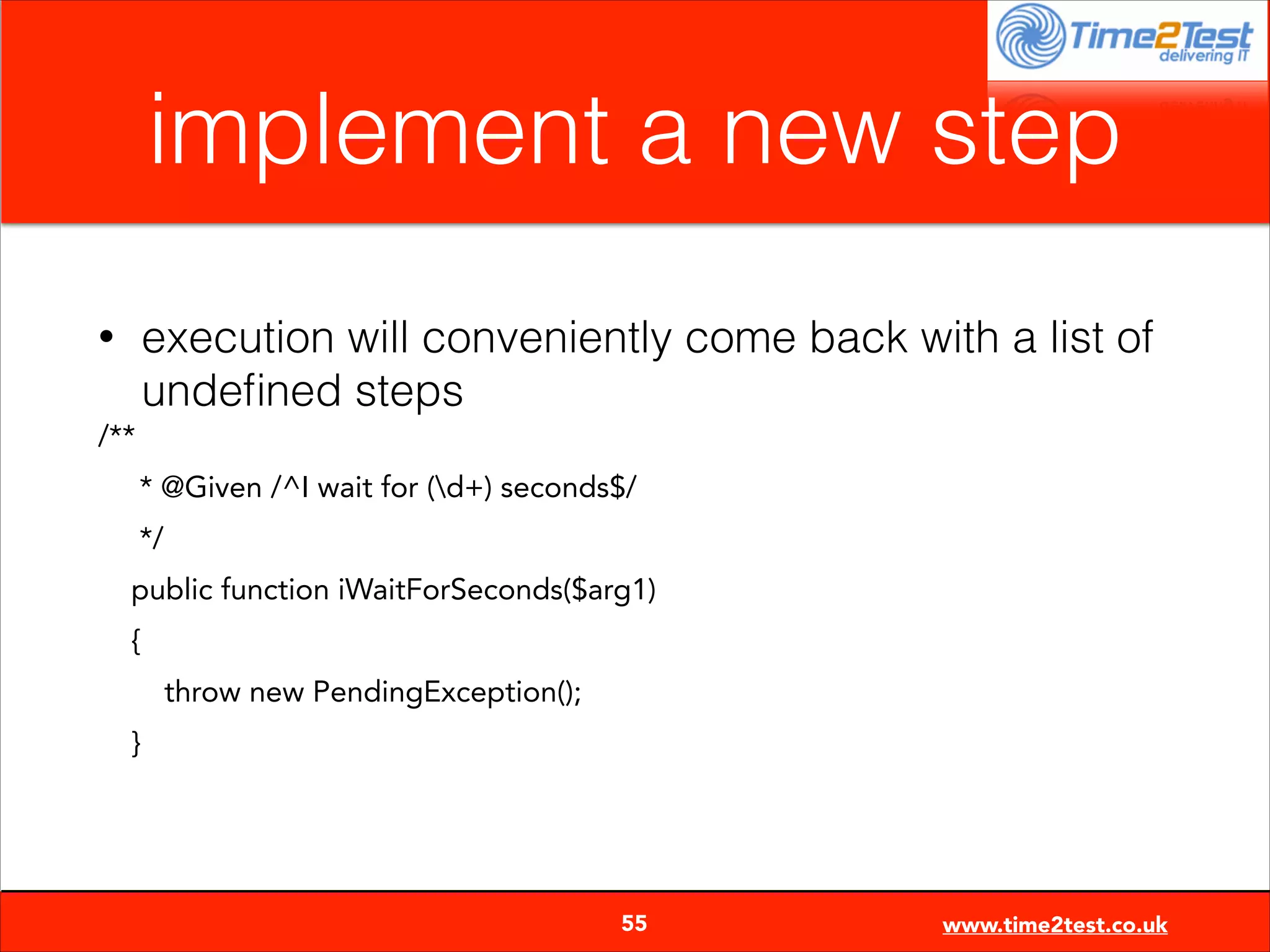 Time2Test
delivering IT

implement a new step

• execution will conveniently come back with a list of undefined steps

/**
 * @Given /^I wait for (\d+) seconds$/
 */
public function iWaitForSeconds($arg1)
{
    throw new PendingException();
}

55

www.time2test.co.uk